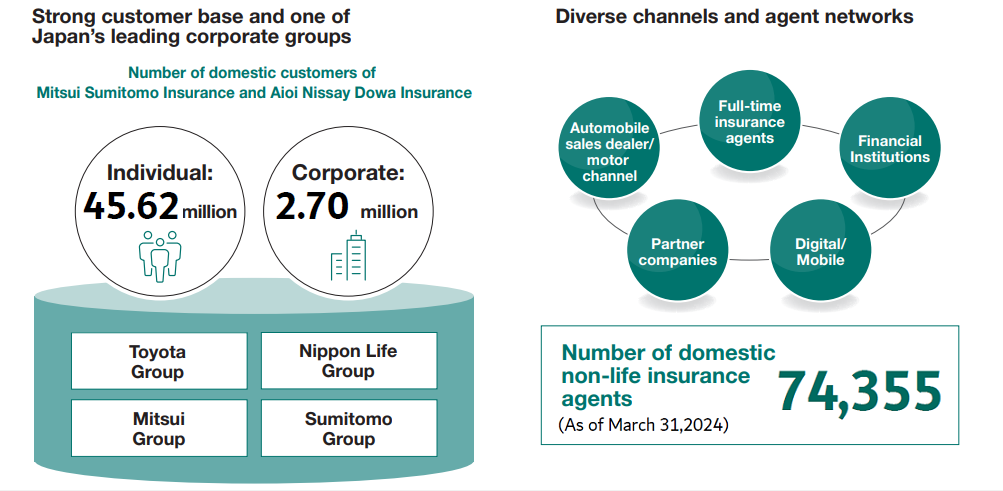 Strong customer base and one of Japan's leading corporate groups

Number of domestic customers of Mitsui Sumitomo Insurance and Aioi Nissay Dowa Insurance

Individual: 45.62 million

Corporate: 2.70 million

Toyota Group

Nippon Life Group

Mitsui Group

Sumitomo Group

Diverse channels and agent networks

Automobile sales dealer/ motor channel

Full-time insurance agents

Financial Institutions

Partner companies

Digital/ Mobile

Number of domestic non-life insurance agents

(As of March 31,2024)

74,355